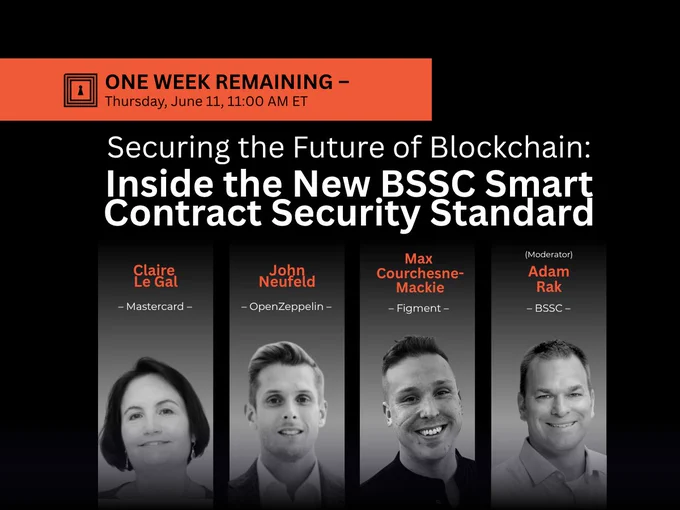 ONE WEEK REMAINING –
Thursday, June 11, 11:00 AM ET

Securing the Future of Blockchain:
Inside the New BSSC Smart Contract Security Standard

Claire Le Gal
– Mastercard –

John Neufeld
– OpenZeppelin –

Max Courchesne-Mackie
– Figment –

(Moderator)
Adam Rak
– BSSC –